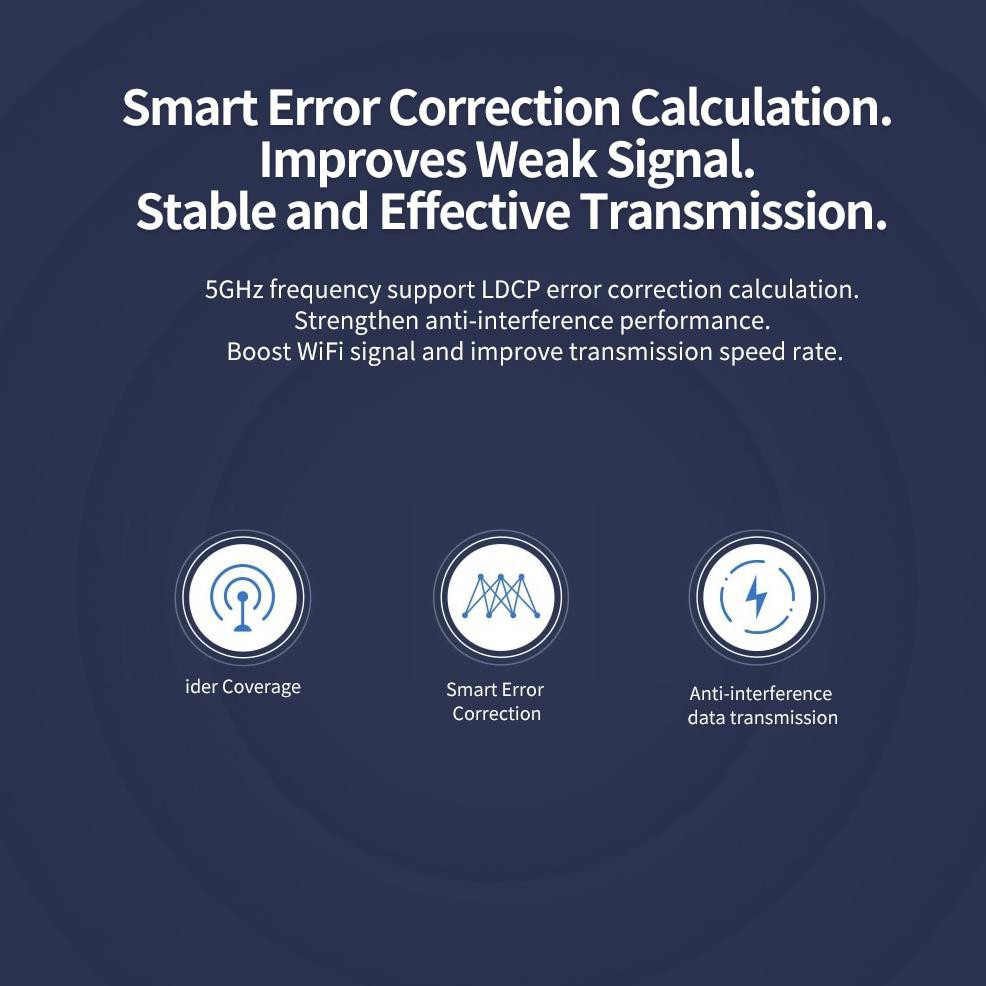 Smart Error Correction Calculation.
Improves Weak Signal.
Stable and Effective Transmission.

5GHz frequency support LDCP error correction calculation.
Strengthen anti-interference performance.
Boost WiFi signal and improve transmission speed rate.

ider Coverage

Smart Error Correction

Anti-interference data transmission